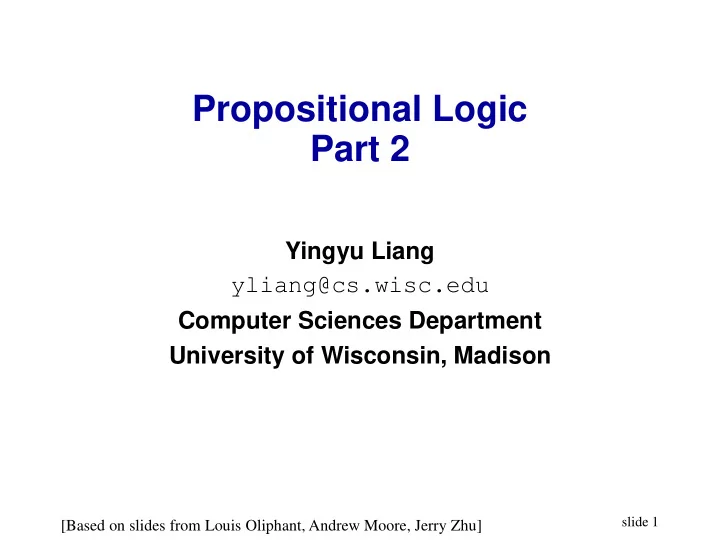 Propositional Logic
Part 2

Yingyu Liang
yliang@cs.wisc.edu
Computer Sciences Department
University of Wisconsin, Madison

[Based on slides from Louis Oliphant, Andrew Moore, Jerry Zhu]

slide 1